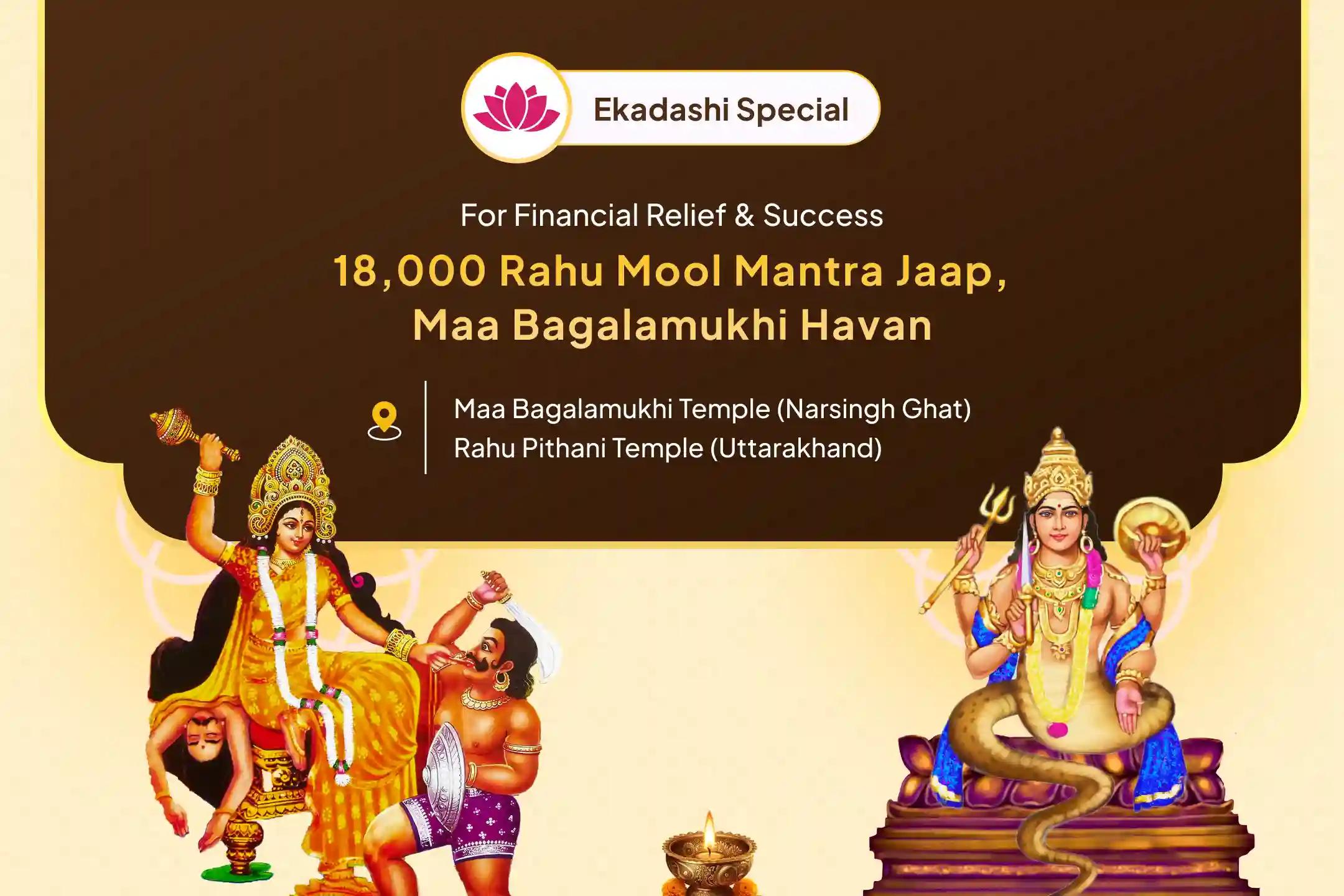 Ekadashi Special

For Financial Relief & Success

18,000 Rahu Mool Mantra Jaap, Maa Bagalamukhi Havan

Maa Bagalamukhi Temple (Narsingh Ghat)
Rahu Pithani Temple (Uttarakhand)